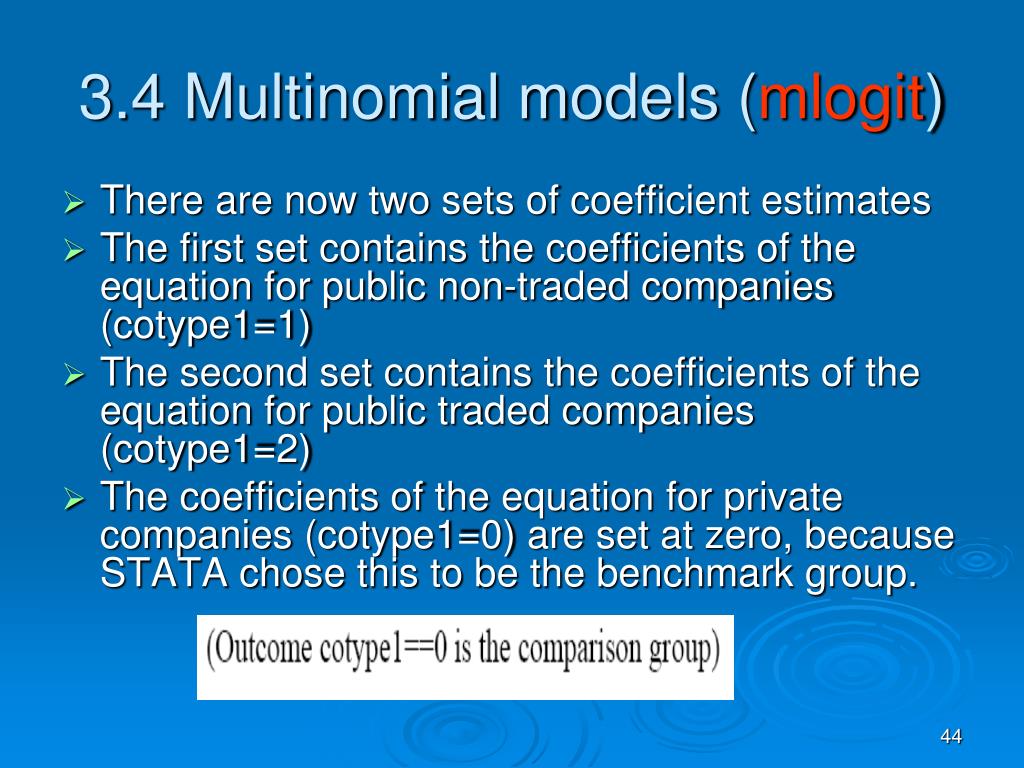 3.4 Multinomial models (mlogit)

➢ There are now two sets of coefficient estimates
➢ The first set contains the coefficients of the equation for public non-traded companies (cotype1=1)
➢ The second set contains the coefficients of the equation for public traded companies (cotype1=2)
➢ The coefficients of the equation for private companies (cotype1=0) are set at zero, because STATA chose this to be the benchmark group.

(Outcome cotype1==0 is the comparison group)

44